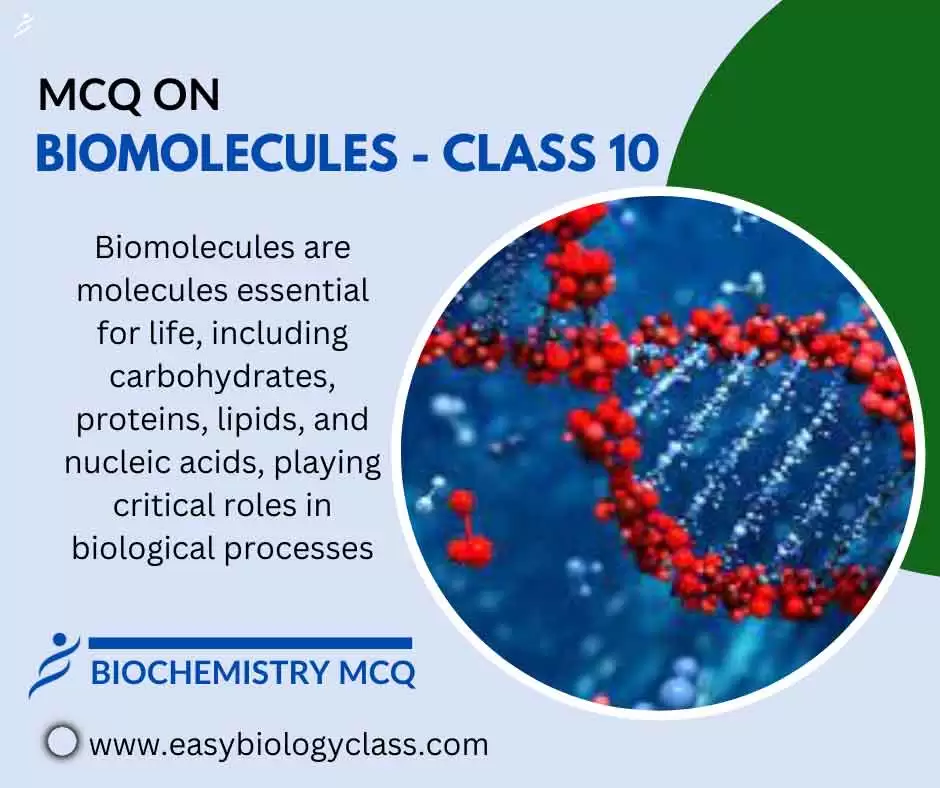 MCQ ON
BIOMOLECULES - CLASS 10

Biomolecules are molecules essential for life, including carbohydrates, proteins, lipids, and nucleic acids, playing critical roles in biological processes

BIOCHEMISTRY MCQ

www.easybiologyclass.com